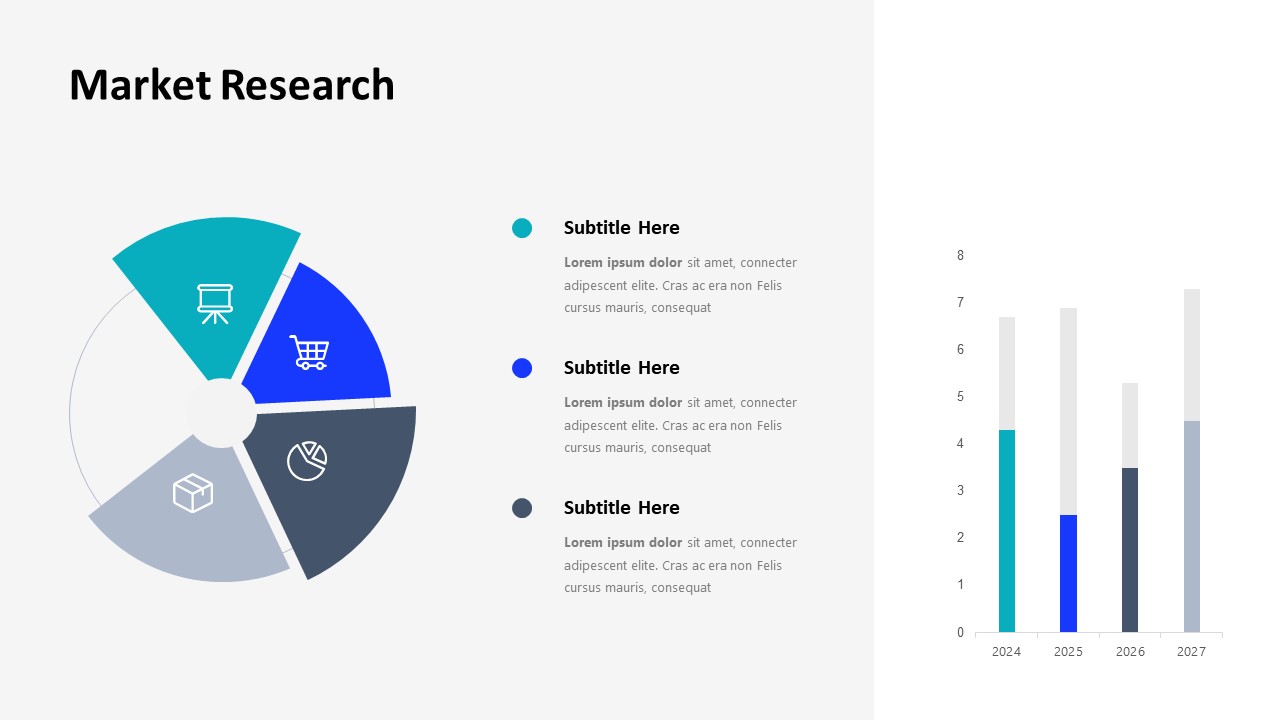 Market Research

Subtitle Here

Lorem ipsum dolor sit amet, connecter adipescent elite. Cras ac era non Felis cursus mauris, consequat

Subtitle Here

Lorem ipsum dolor sit amet, connecter adipescent elite. Cras ac era non Felis cursus mauris, consequat

Subtitle Here

Lorem ipsum dolor sit amet, connecter adipescent elite. Cras ac era non Felis cursus mauris, consequat

8
7
6
5
4
3
2
1
0
2024
2025
2026
2027